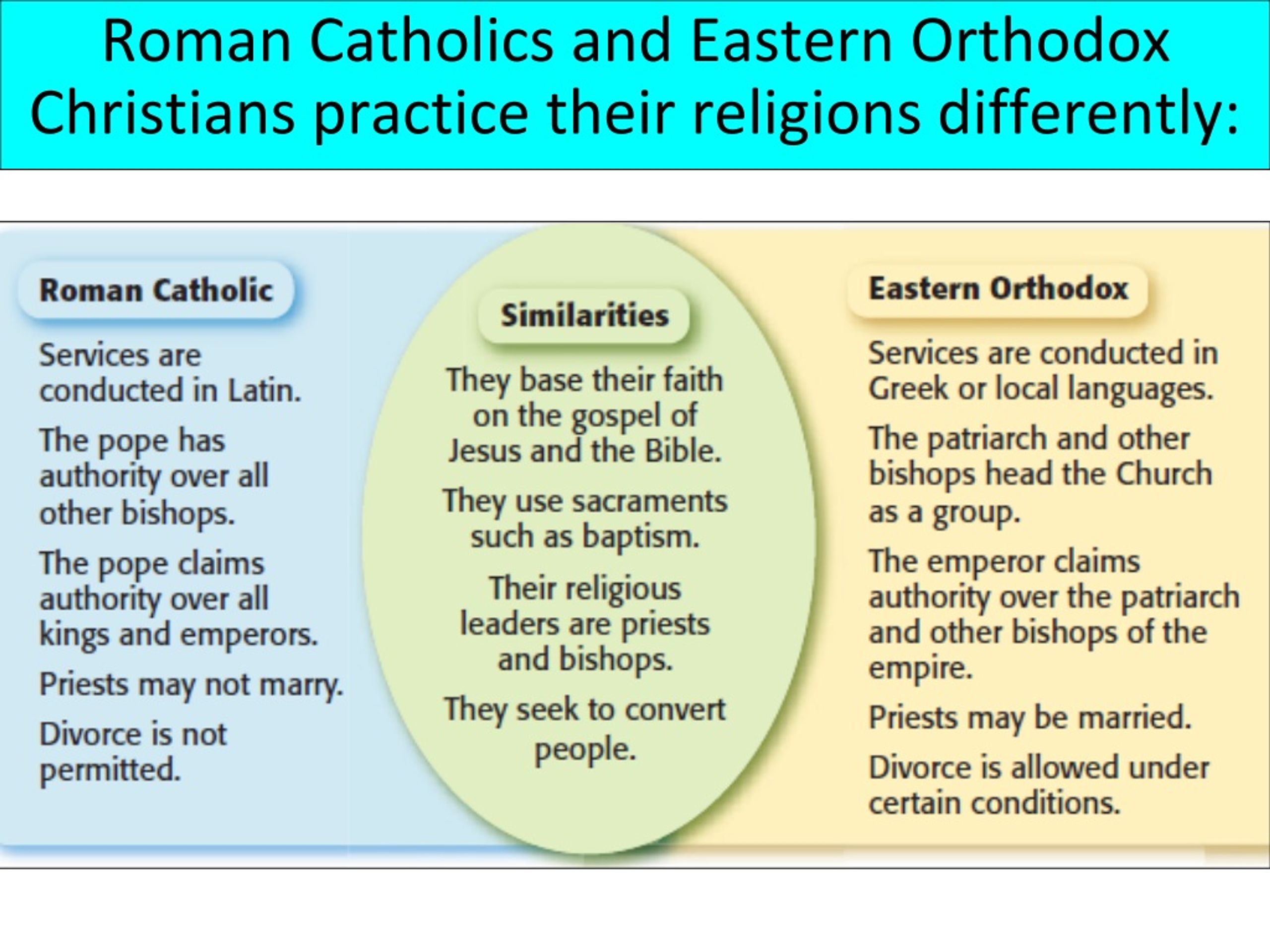 Roman Catholics and Eastern Orthodox Christians practice their religions differently:

Roman Catholic

Services are conducted in Latin.

The pope has authority over all other bishops.

The pope claims authority over all kings and emperors.

Priests may not marry.

Divorce is not permitted.

Similarities

They base their faith on the gospel of Jesus and the Bible.

They use sacraments such as baptism.

Their religious leaders are priests and bishops.

They seek to convert people.

Eastern Orthodox

Services are conducted in Greek or local languages.

The patriarch and other bishops head the Church as a group.

The emperor claims authority over the patriarch and other bishops of the empire.

Priests may be married.

Divorce is allowed under certain conditions.